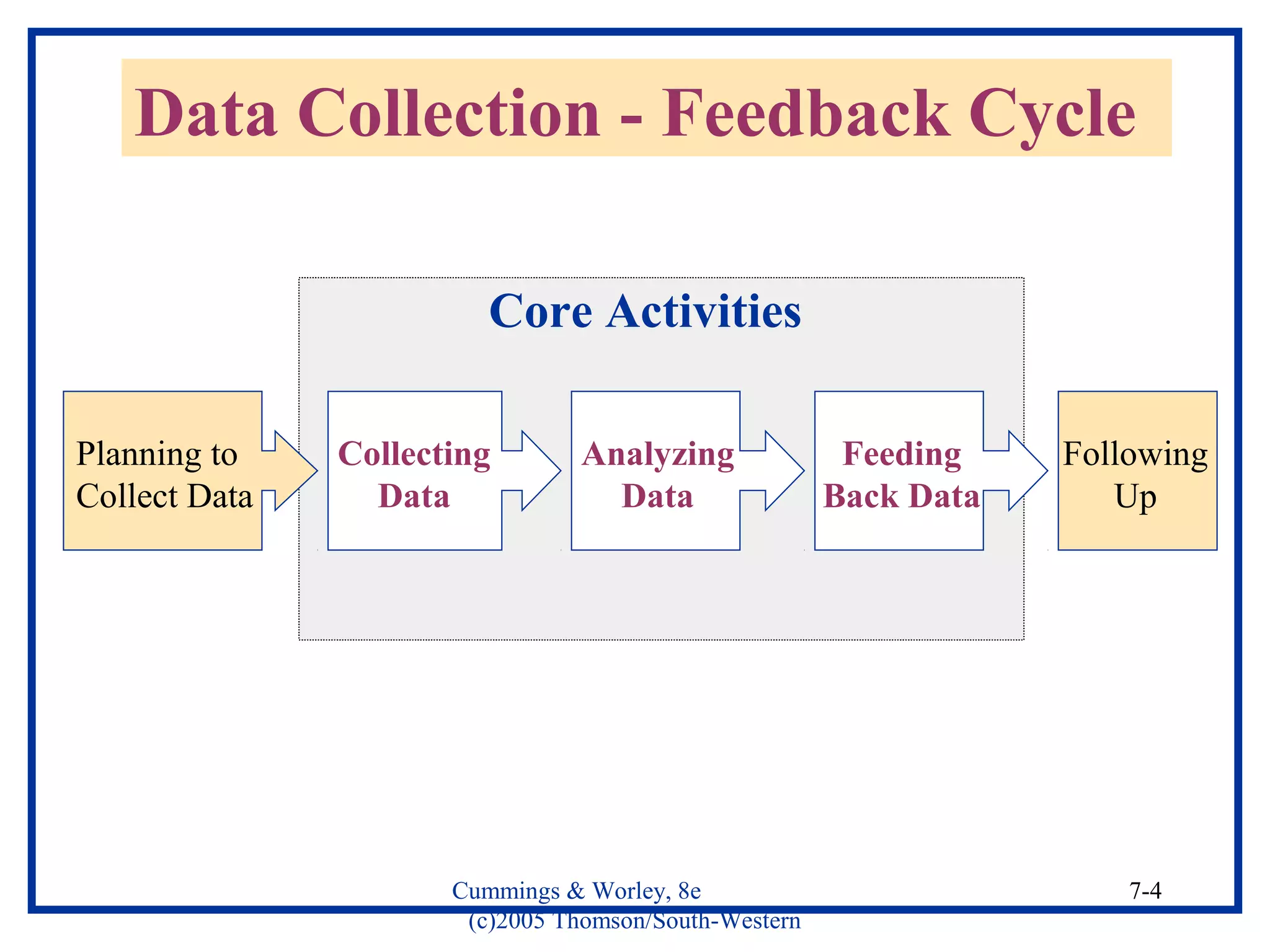 Data Collection - Feedback Cycle

Core Activities

Planning to Collect Data

Collecting Data

Analyzing Data

Feeding Back Data

Following Up

Cummings & Worley, 8e
(c)2005 Thomson/South-Western

7-4